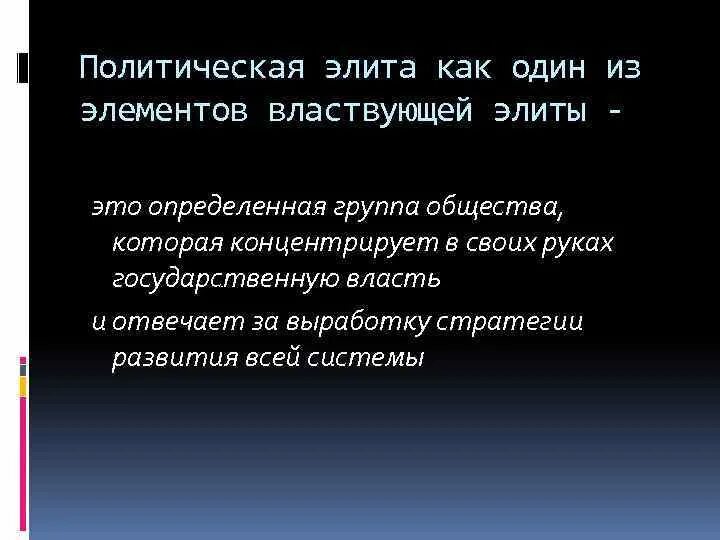 Политическая элита как один из элементов властвующей элиты -

это определенная группа общества, которая концентрирует в своих руках государственную власть

и отвечает за выработку стратегии развития всей системы